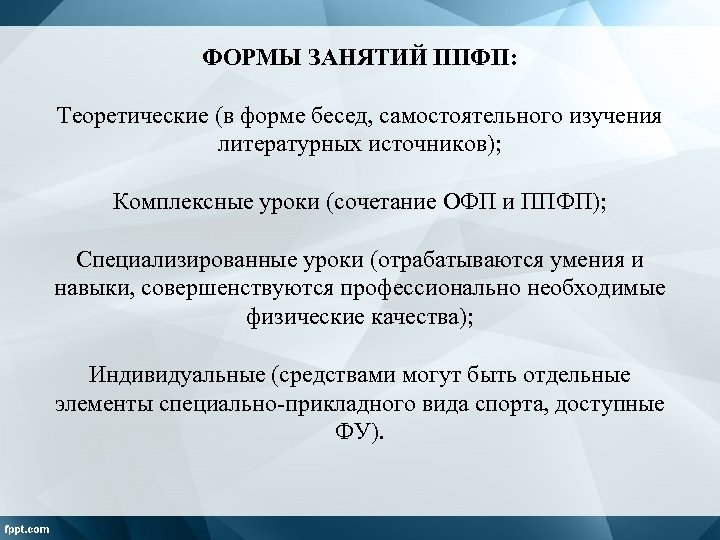 ФОРМЫ ЗАНЯТИЙ ППФП:

Теоретические (в форме бесед, самостоятельного изучения литературных источников);

Комплексные уроки (сочетание ОФП и ППФП);

Специализированные уроки (отрабатываются умения и навыки, совершенствуются профессионально необходимые физические качества);

Индивидуальные (средствами могут быть отдельные элементы специально-прикладного вида спорта, доступные ФУ).

fppt.com